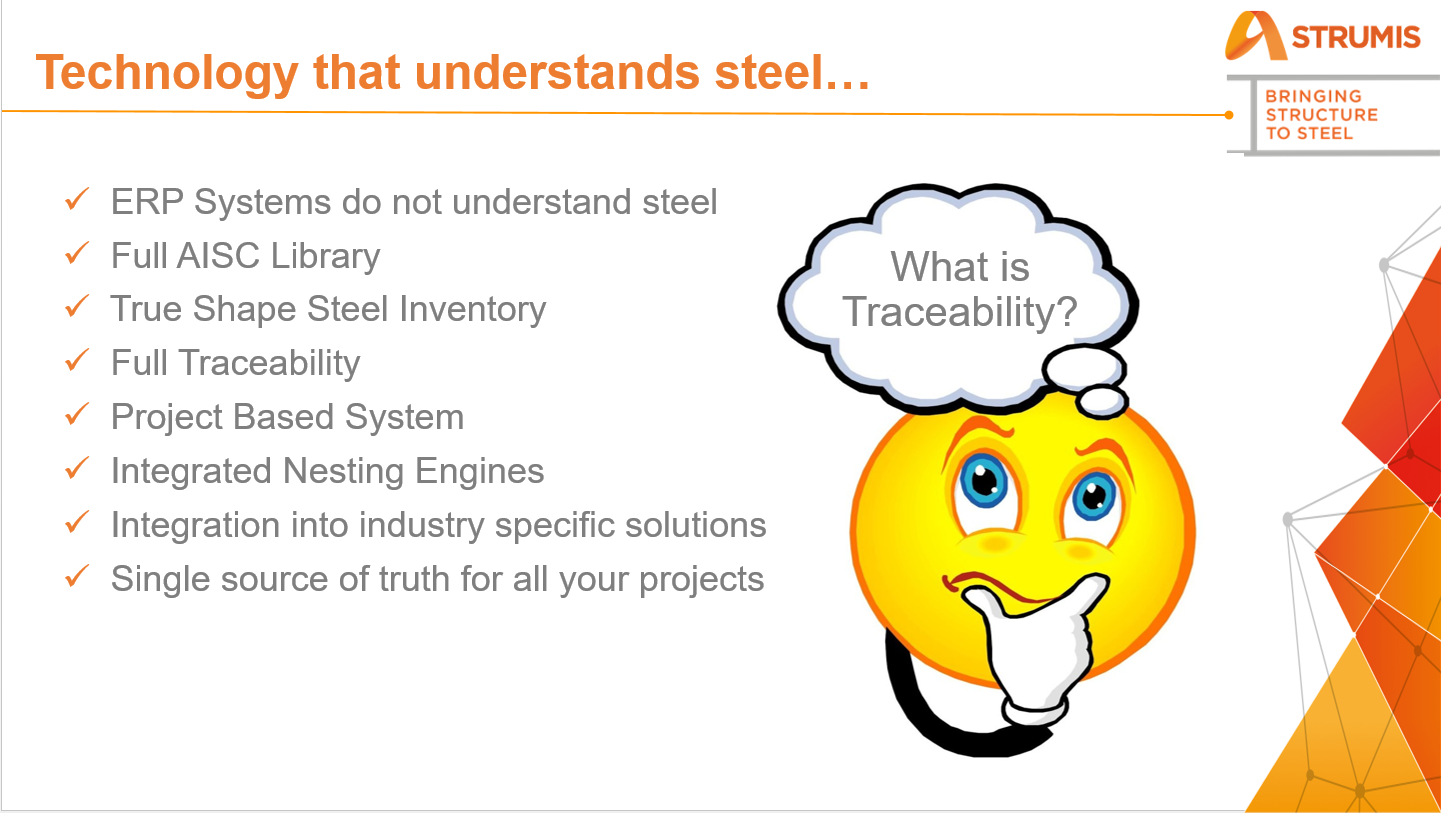 Technology that understands steel…

STRUMIS

BRINGING STRUCTURE TO STEEL

✓ ERP Systems do not understand steel
✓ Full AISC Library
✓ True Shape Steel Inventory
✓ Full Traceability
✓ Project Based System
✓ Integrated Nesting Engines
✓ Integration into industry specific solutions
✓ Single source of truth for all your projects

What is Traceability?